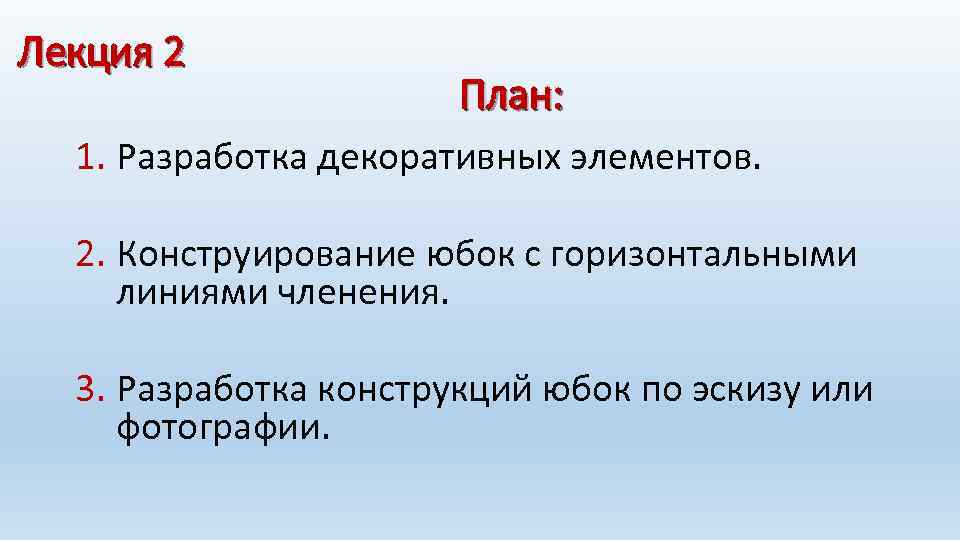 Лекция 2

План:

1. Разработка декоративных элементов.

2. Конструирование юбок с горизонтальными линиями членения.

3. Разработка конструкций юбок по эскизу или фотографии.